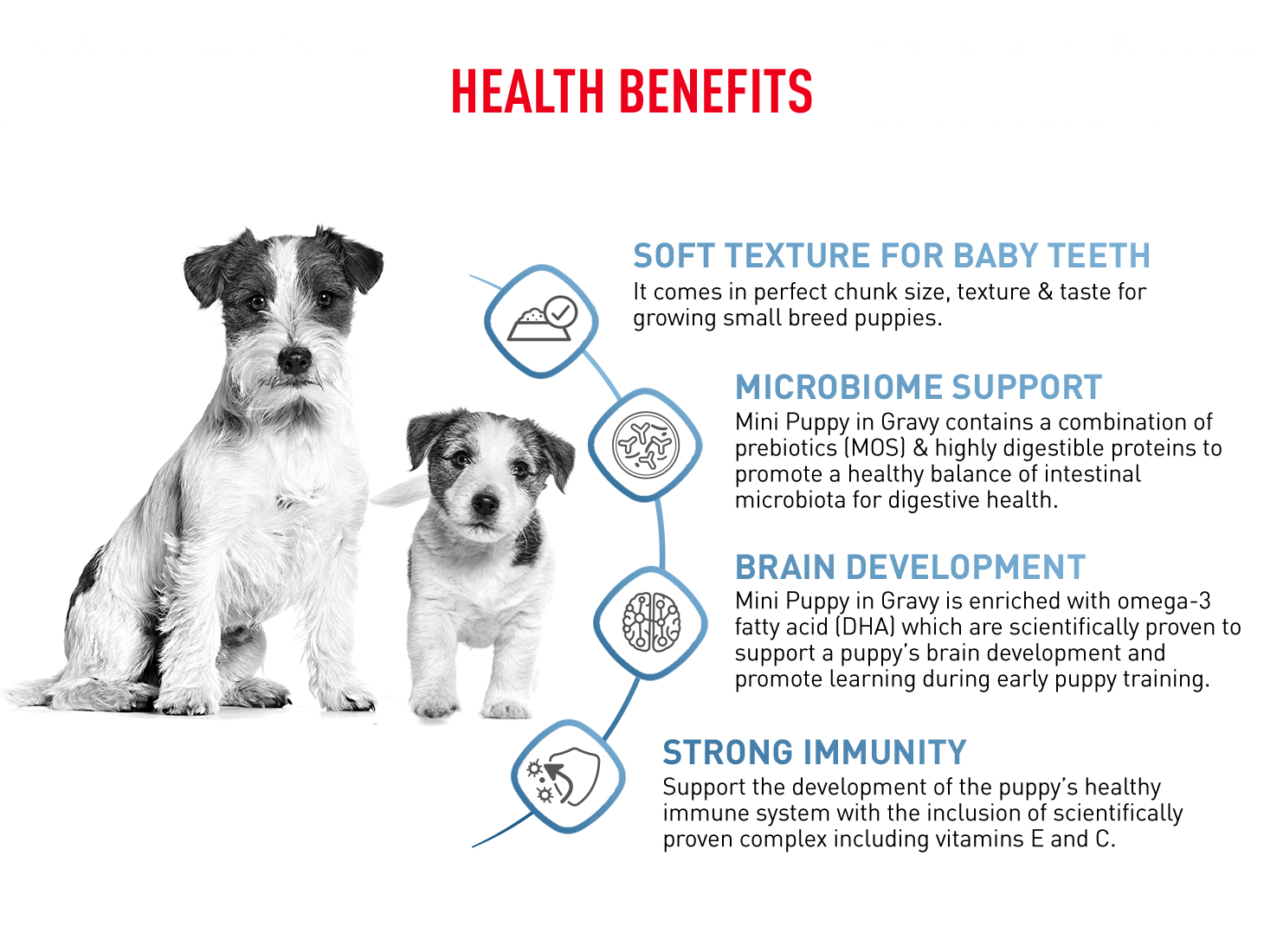 HEALTH BENEFITS

SOFT TEXTURE FOR BABY TEETH
It comes in perfect chunk size, texture & taste for growing small breed puppies.

MICROBIOME SUPPORT
Mini Puppy in Gravy contains a combination of prebiotics (MOS) & highly digestible proteins to promote a healthy balance of intestinal microbiota for digestive health.

BRAIN DEVELOPMENT
Mini Puppy in Gravy is enriched with omega-3 fatty acid (DHA) which are scientifically proven to support a puppy's brain development and promote learning during early puppy training.

STRONG IMMUNITY
Support the development of the puppy's healthy immune system with the inclusion of scientifically proven complex including vitamins E and C.